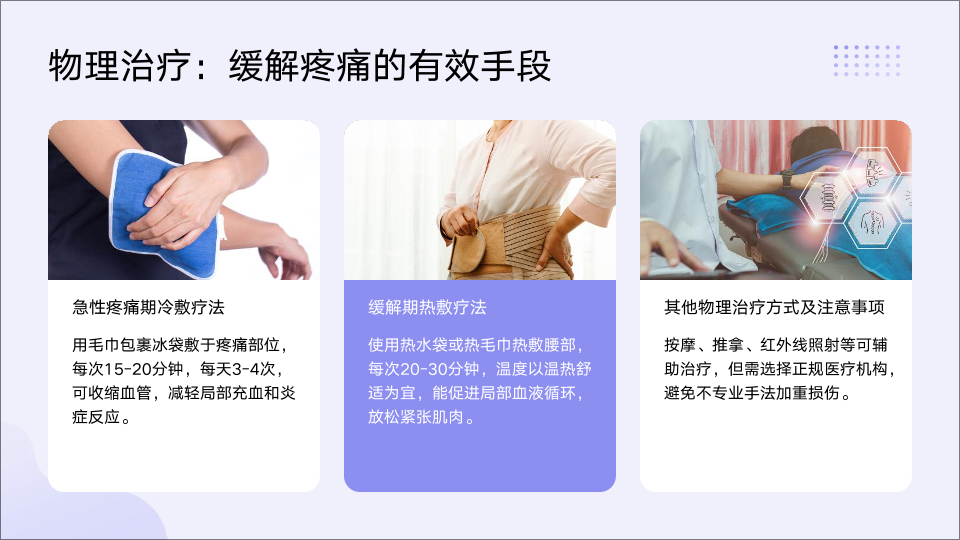 物理治疗：缓解疼痛的有效手段

急性疼痛期冷敷疗法

用毛巾包裹冰袋敷于疼痛部位，每次15-20分钟，每天3-4次，可收缩血管，减轻局部充血和炎症反应。

缓解期热敷疗法

使用热水袋或热毛巾热敷腰部，每次20-30分钟，温度以温热舒适为宜，能促进局部血液循环，放松紧张肌肉。

其他物理治疗方式及注意事项

按摩、推拿、红外线照射等可辅助治疗，但需选择正规医疗机构，避免不专业手法加重损伤。